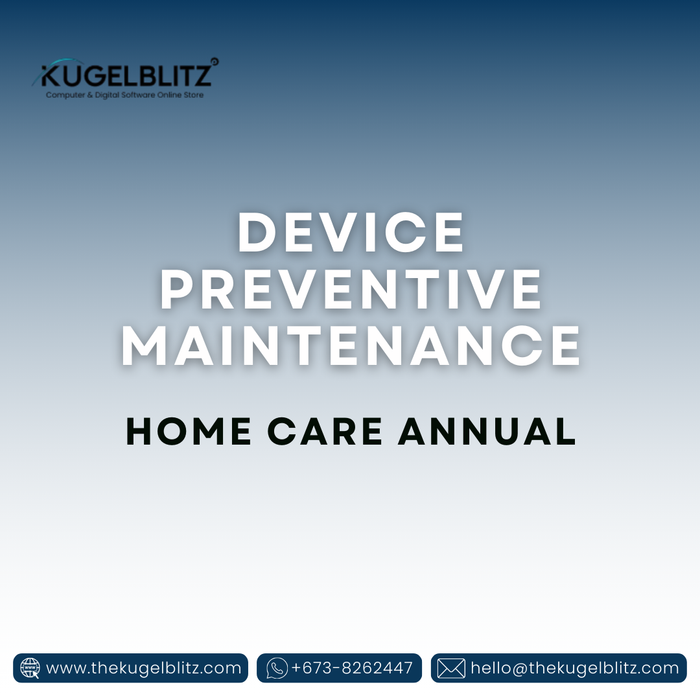 KUGELBLITZ
Computer & Digital Software Online Store

DEVICE PREVENTIVE MAINTENANCE

HOME CARE ANNUAL

www.thekugelblitz.com
+673-8262447
hello@thekugelblitz.com